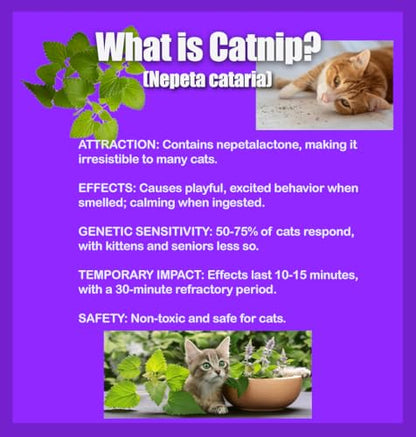 What is Catnip?
(Nepeta cataria)

ATTRACTION: Contains nepetalactone, making it irresistible to many cats.

EFFECTS: Causes playful, excited behavior when smelled; calming when ingested.

GENETIC SENSITIVITY: 50-75% of cats respond, with kittens and seniors less so.

TEMPORARY IMPACT: Effects last 10-15 minutes, with a 30-minute refractory period.

SAFETY: Non-toxic and safe for cats.